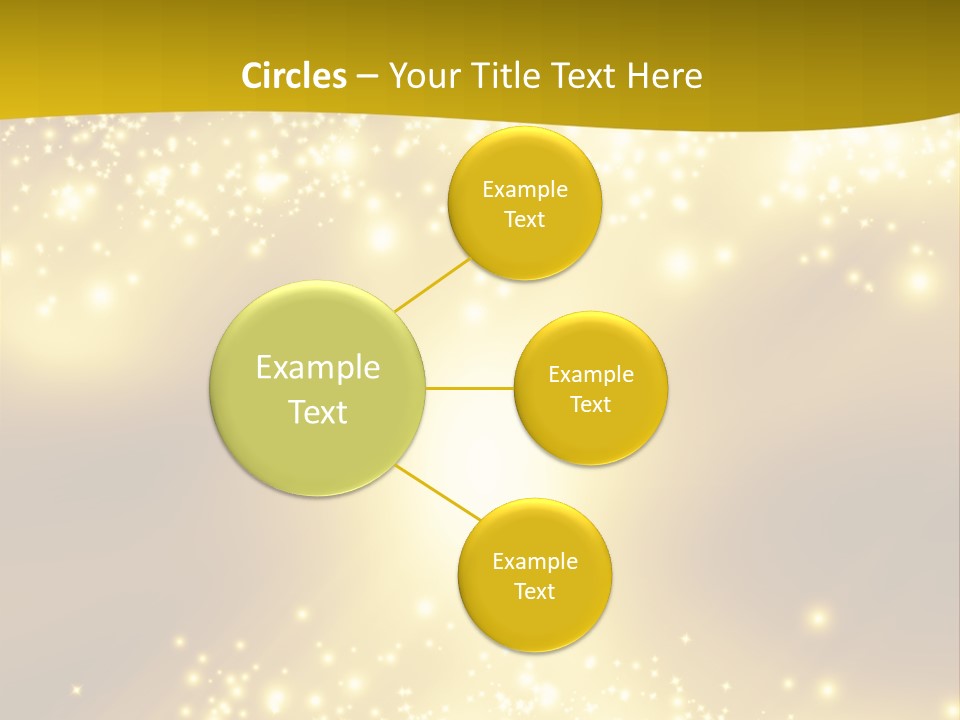 Circles – Your Title Text Here

Example Text

Example Text

Example Text

Example Text